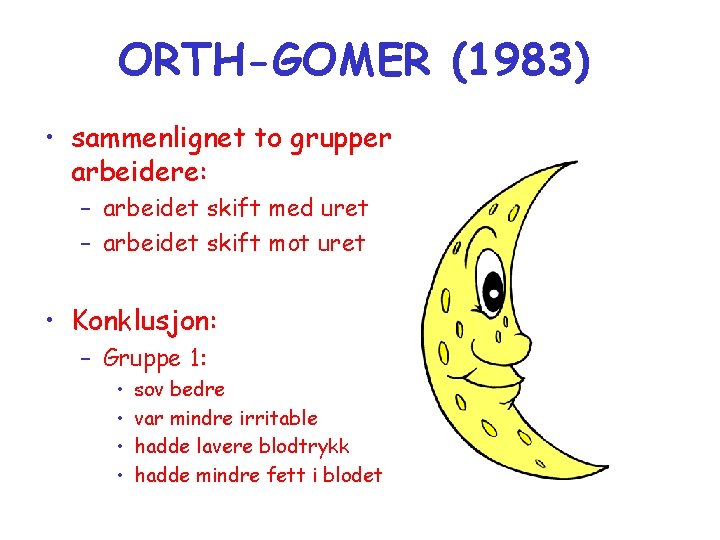 ORTH-GOMER (1983)

• sammenlignet to grupper arbeidere:
  – arbeidet skift med uret
  – arbeidet skift mot uret

• Konklusjon:
  – Gruppe 1:
    • sov bedre
    • var mindre irritable
    • hadde lavere blodtrykk
    • hadde mindre fett i blodet